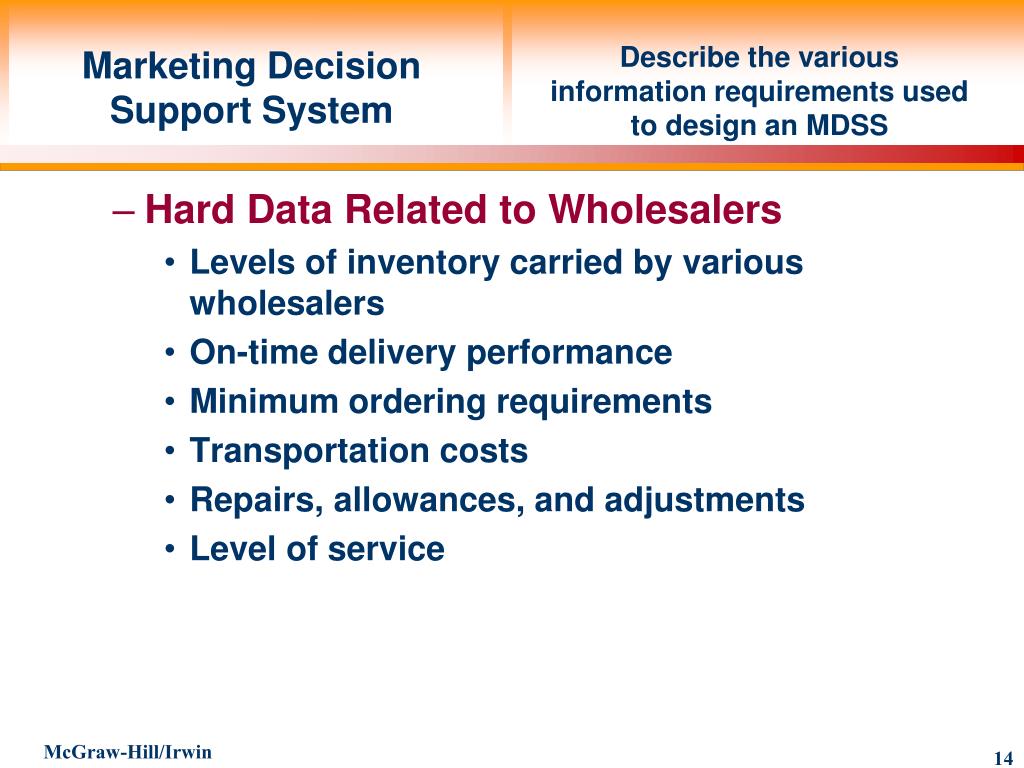 Marketing Decision Support System

Describe the various information requirements used to design an MDSS

– Hard Data Related to Wholesalers
• Levels of inventory carried by various wholesalers
• On-time delivery performance
• Minimum ordering requirements
• Transportation costs
• Repairs, allowances, and adjustments
• Level of service

McGraw-Hill/Irwin

14